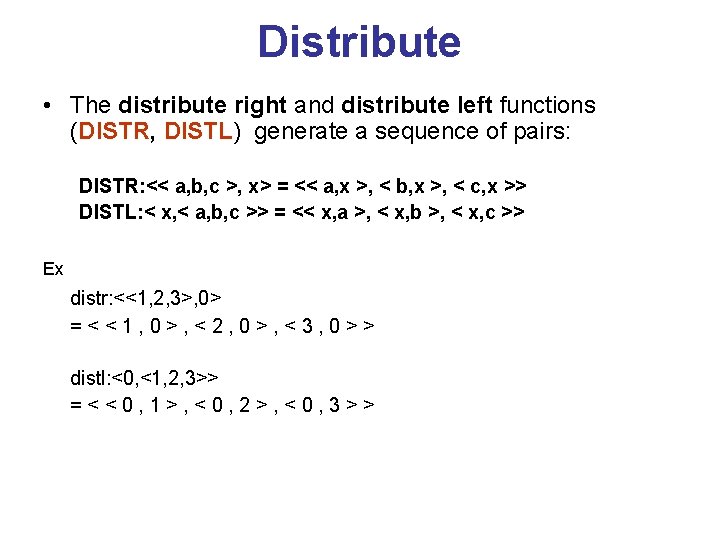 Distribute

• The distribute right and distribute left functions (DISTR, DISTL) generate a sequence of pairs:

DISTR:<< a,b,c >, x> = << a,x >, < b,x >, < c,x >>
DISTL:< x,< a,b,c >> = << x,a >, < x,b >, < x,c >>

Ex

distr:<<1,2,3>,0>
= < < 1 , 0 > , < 2 , 0 > , < 3 , 0 > >

distl:<0,<1,2,3>>
= < < 0 , 1 > , < 0 , 2 > , < 0 , 3 > >